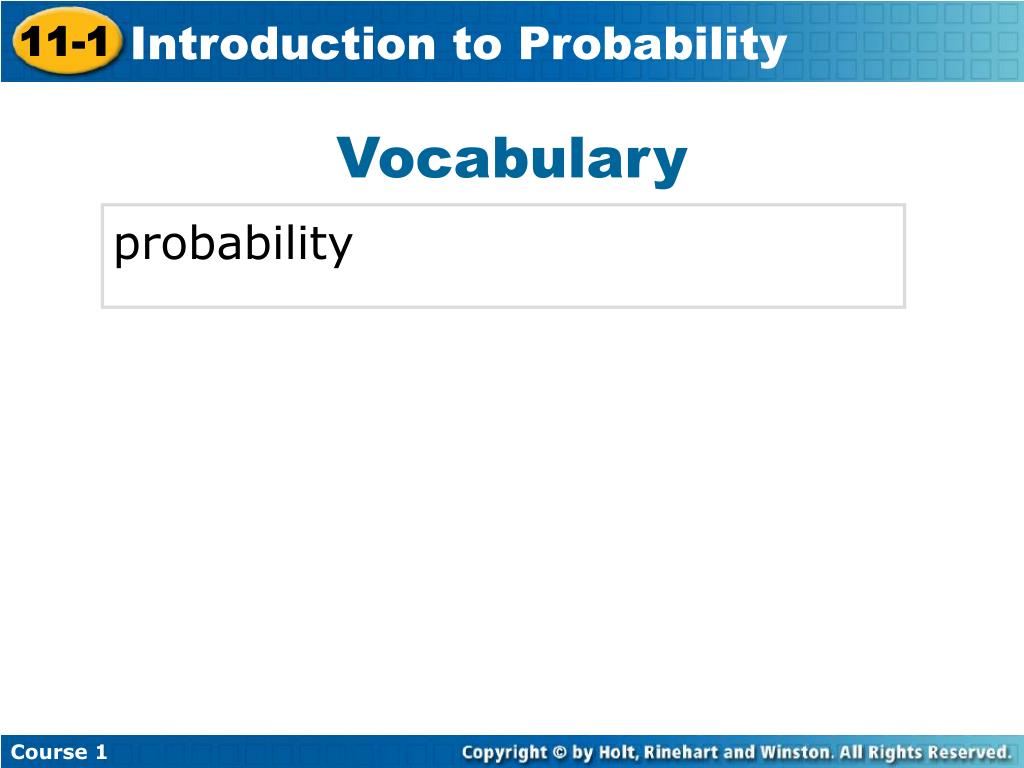 11-1 Introduction to Probability

Vocabulary

probability

Course 1

Copyright © by Holt, Rinehart and Winston. All Rights Reserved.